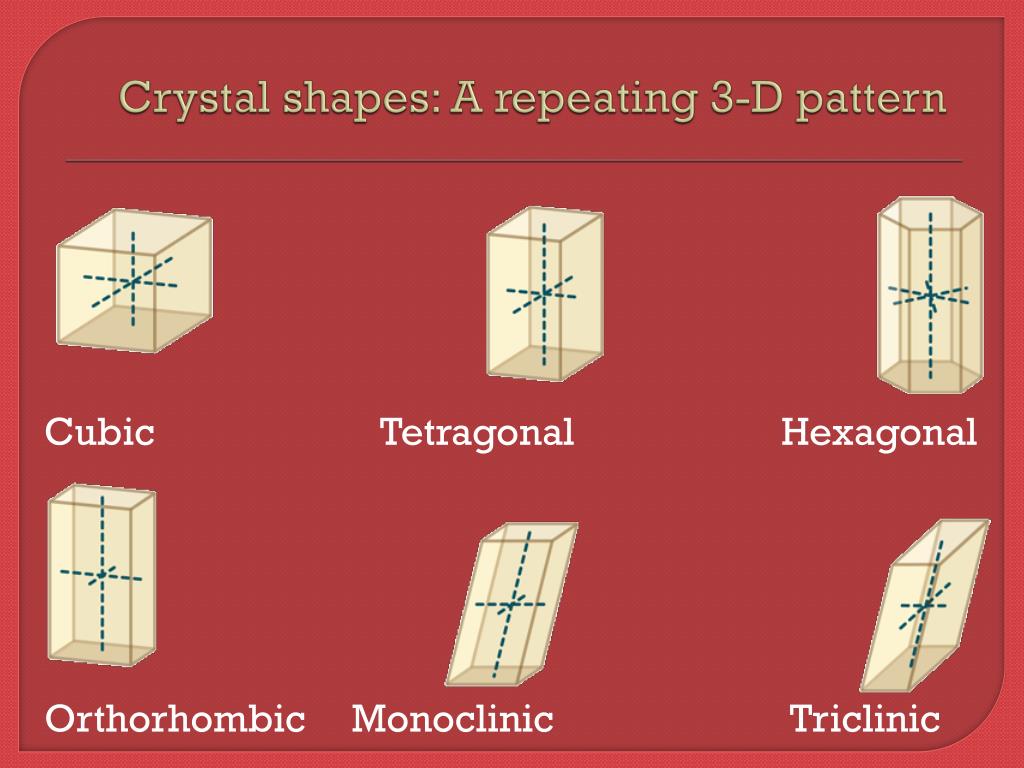 Crystal shapes: A repeating 3-D pattern

Cubic

Tetragonal

Hexagonal

Orthorhombic

Monoclinic

Triclinic